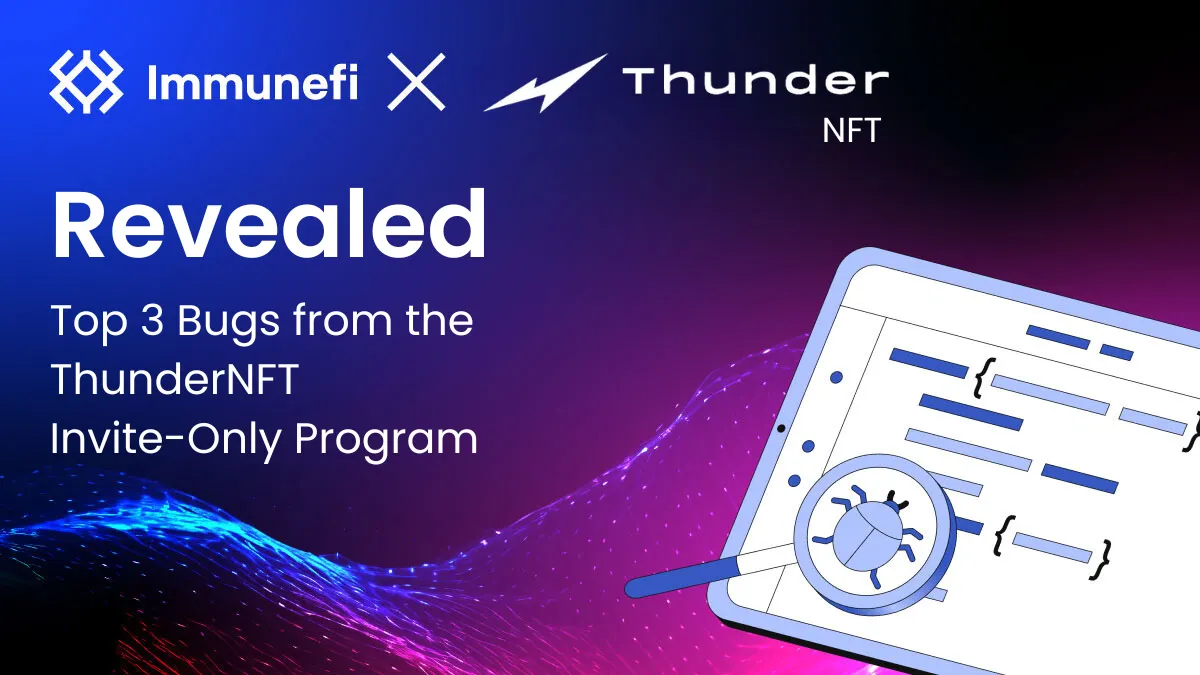 Immunefi X Thunder NFT

Revealed

Top 3 Bugs from the ThunderNFT Invite-Only Program